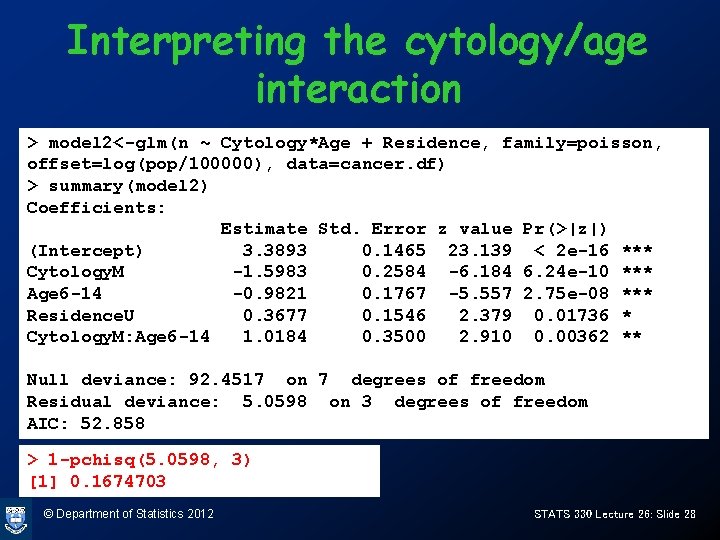 Interpreting the cytology/age interaction

> model2<-glm(n ~ Cytology*Age + Residence, family=poisson, offset=log(pop/100000), data=cancer.df)
> summary(model2)
Coefficients:

| | Estimate | Std. Error | z value | Pr(>\|z\|) | |
|---|---|---|---|---|---|
| (Intercept) | 3.3893 | 0.1465 | 23.139 | < 2e-16 | *** |
| CytologyM | -1.5983 | 0.2584 | -6.184 | 6.24e-10 | *** |
| Age6-14 | -0.9821 | 0.1767 | -5.557 | 2.75e-08 | *** |
| ResidenceU | 0.3677 | 0.1546 | 2.379 | 0.01736 | * |
| CytologyM:Age6-14 | 1.0184 | 0.3500 | 2.910 | 0.00362 | ** |

Null deviance: 92.4517 on 7 degrees of freedom
Residual deviance: 5.0598 on 3 degrees of freedom
AIC: 52.858

> 1-pchisq(5.0598, 3)
[1] 0.1674703

© Department of Statistics 2012

STATS 330 Lecture 26: Slide 28